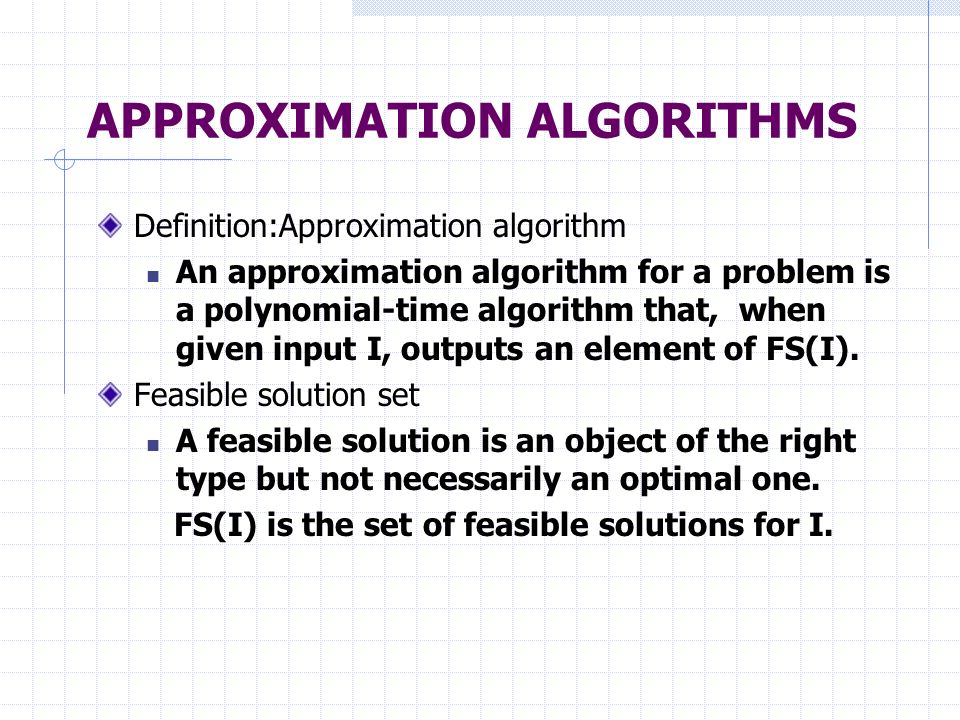 APPROXIMATION ALGORITHMS

Definition:Approximation algorithm

An approximation algorithm for a problem is a polynomial-time algorithm that, when given input I, outputs an element of FS(I).

Feasible solution set

A feasible solution is an object of the right type but not necessarily an optimal one.

FS(I) is the set of feasible solutions for I.